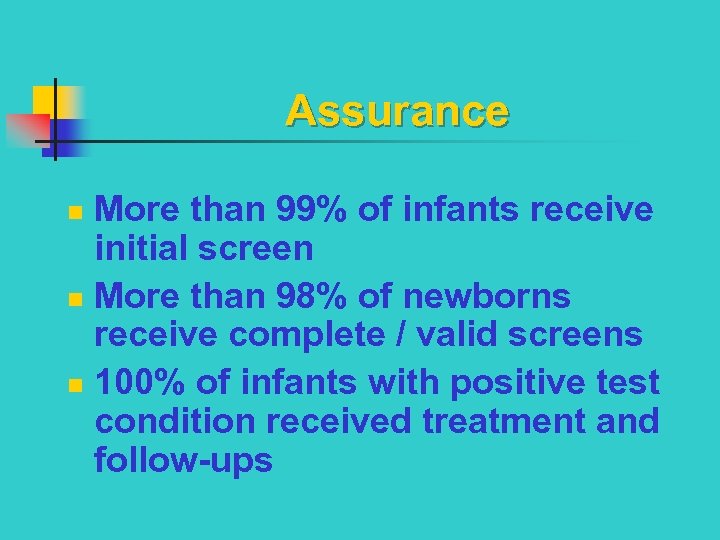 Assurance

More than 99% of infants receive initial screen

More than 98% of newborns receive complete / valid screens

100% of infants with positive test condition received treatment and follow-ups